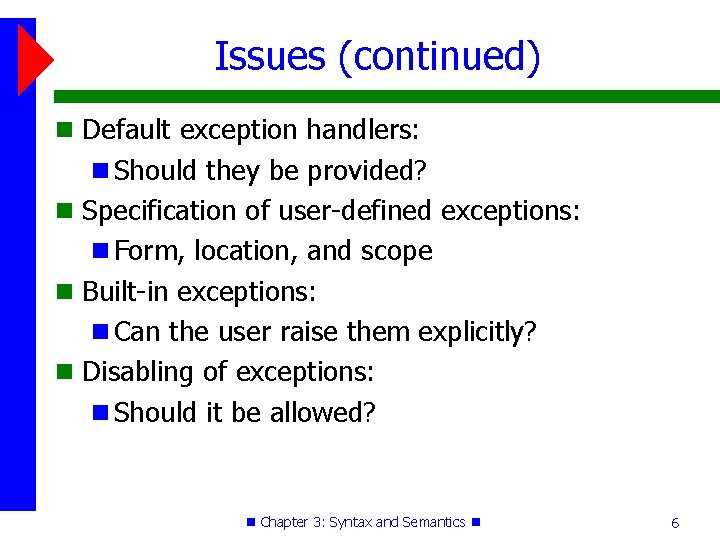 Issues (continued)

Default exception handlers:
Should they be provided?
Specification of user-defined exceptions:
Form, location, and scope
Built-in exceptions:
Can the user raise them explicitly?
Disabling of exceptions:
Should it be allowed?

Chapter 3: Syntax and Semantics

6